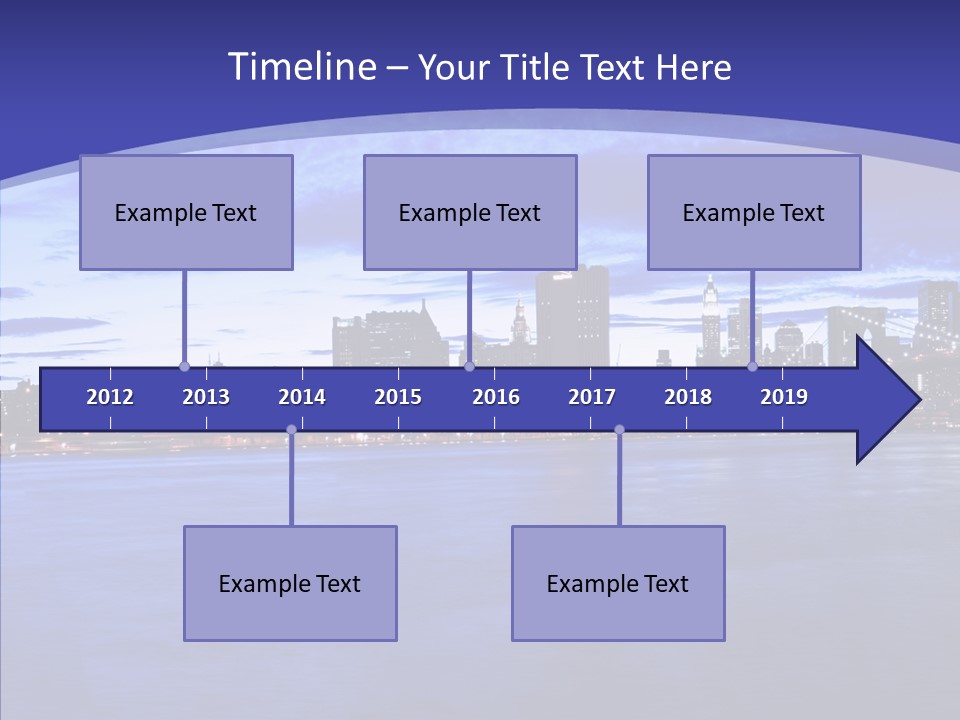 Timeline – Your Title Text Here

Example Text

Example Text

Example Text

2012 2013 2014 2015 2016 2017 2018 2019

Example Text

Example Text